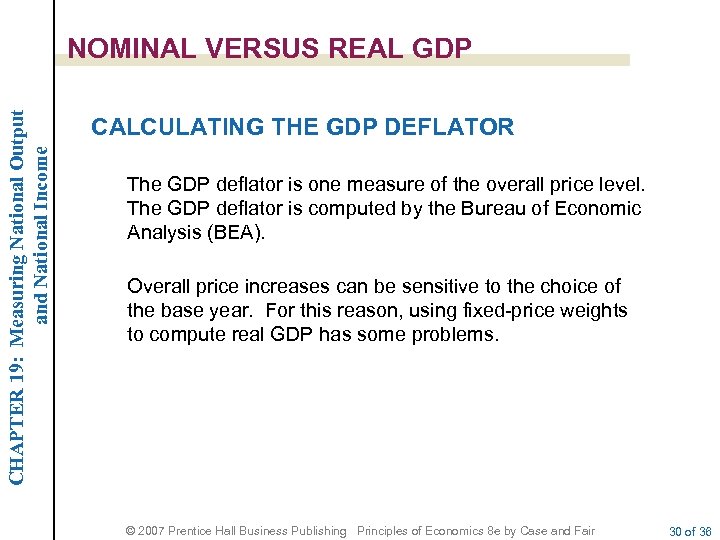 CHAPTER 19: Measuring National Output and National Income

NOMINAL VERSUS REAL GDP

CALCULATING THE GDP DEFLATOR

The GDP deflator is one measure of the overall price level. The GDP deflator is computed by the Bureau of Economic Analysis (BEA).

Overall price increases can be sensitive to the choice of the base year. For this reason, using fixed-price weights to compute real GDP has some problems.

© 2007 Prentice Hall Business Publishing Principles of Economics 8e by Case and Fair

30 of 36